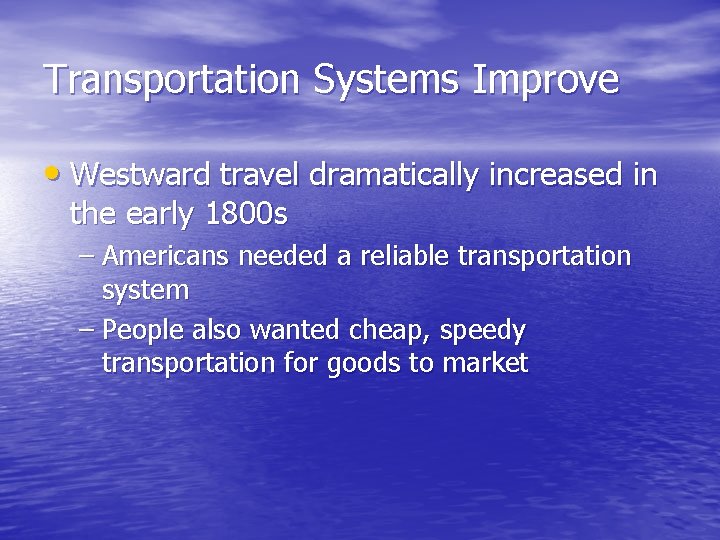 Transportation Systems Improve

• Westward travel dramatically increased in the early 1800s

– Americans needed a reliable transportation system

– People also wanted cheap, speedy transportation for goods to market